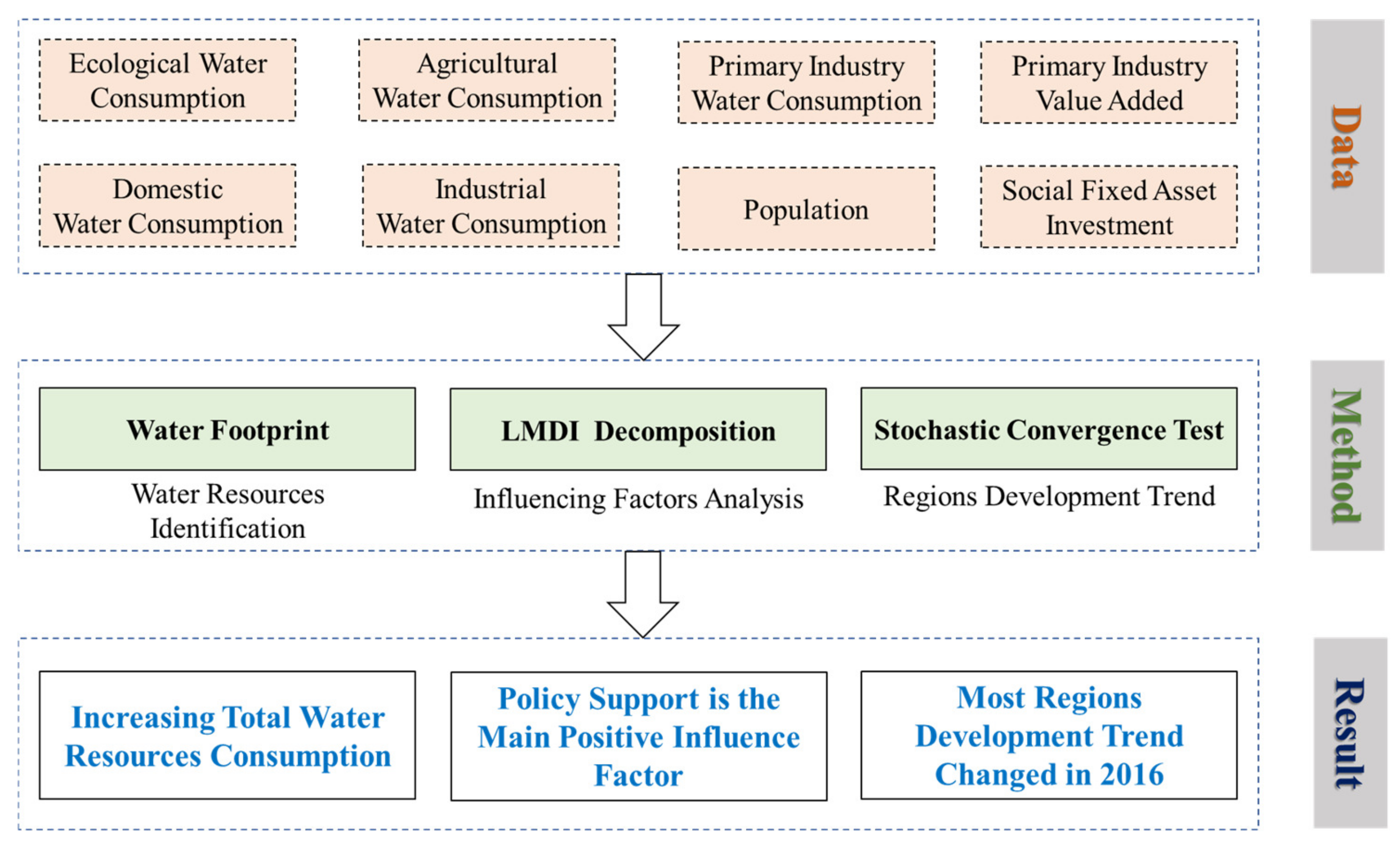 Ecological Water Consumption

Agricultural Water Consumption

Primary Industry Water Consumption

Primary Industry Value Added

Domestic Water Consumption

Industrial Water Consumption

Population

Social Fixed Asset Investment

Data

Water Footprint

Water Resources Identification

LMDI Decomposition

Influencing Factors Analysis

Stochastic Convergence Test

Regions Development Trend

Method

Increasing Total Water Resources Consumption

Policy Support is the Main Positive Influence Factor

Most Regions Development Trend Changed in 2016

Result